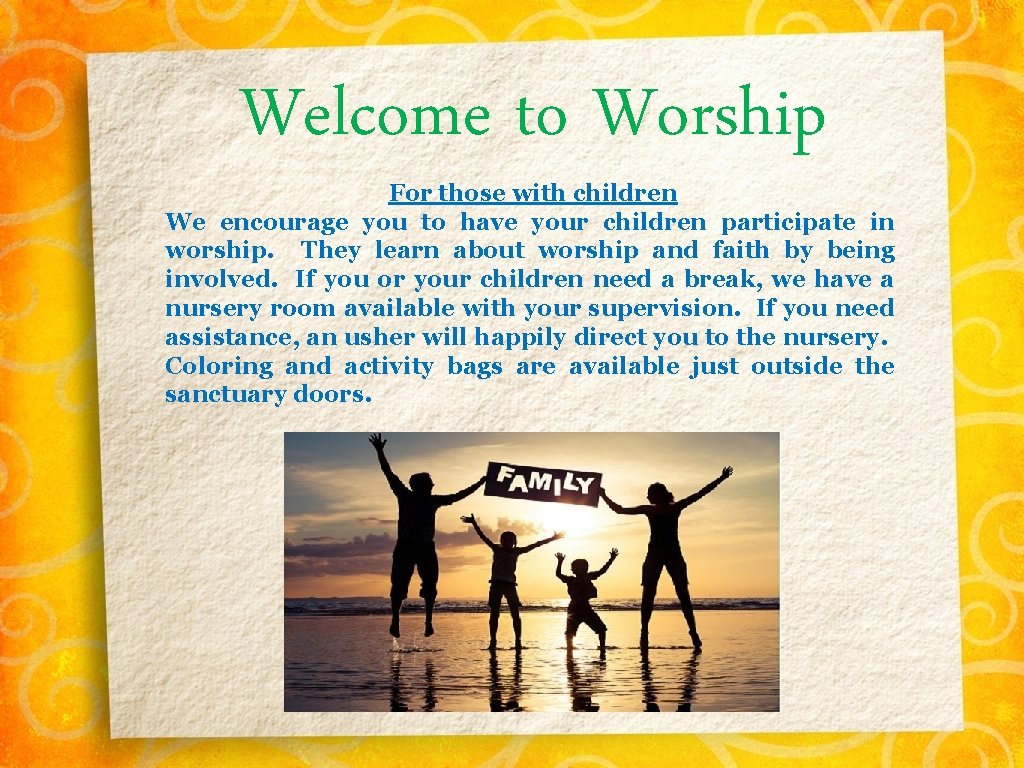 Welcome to Worship

For those with children

We encourage you to have your children participate in worship. They learn about worship and faith by being involved. If you or your children need a break, we have a nursery room available with your supervision. If you need assistance, an usher will happily direct you to the nursery. Coloring and activity bags are available just outside the sanctuary doors.

FAMILY